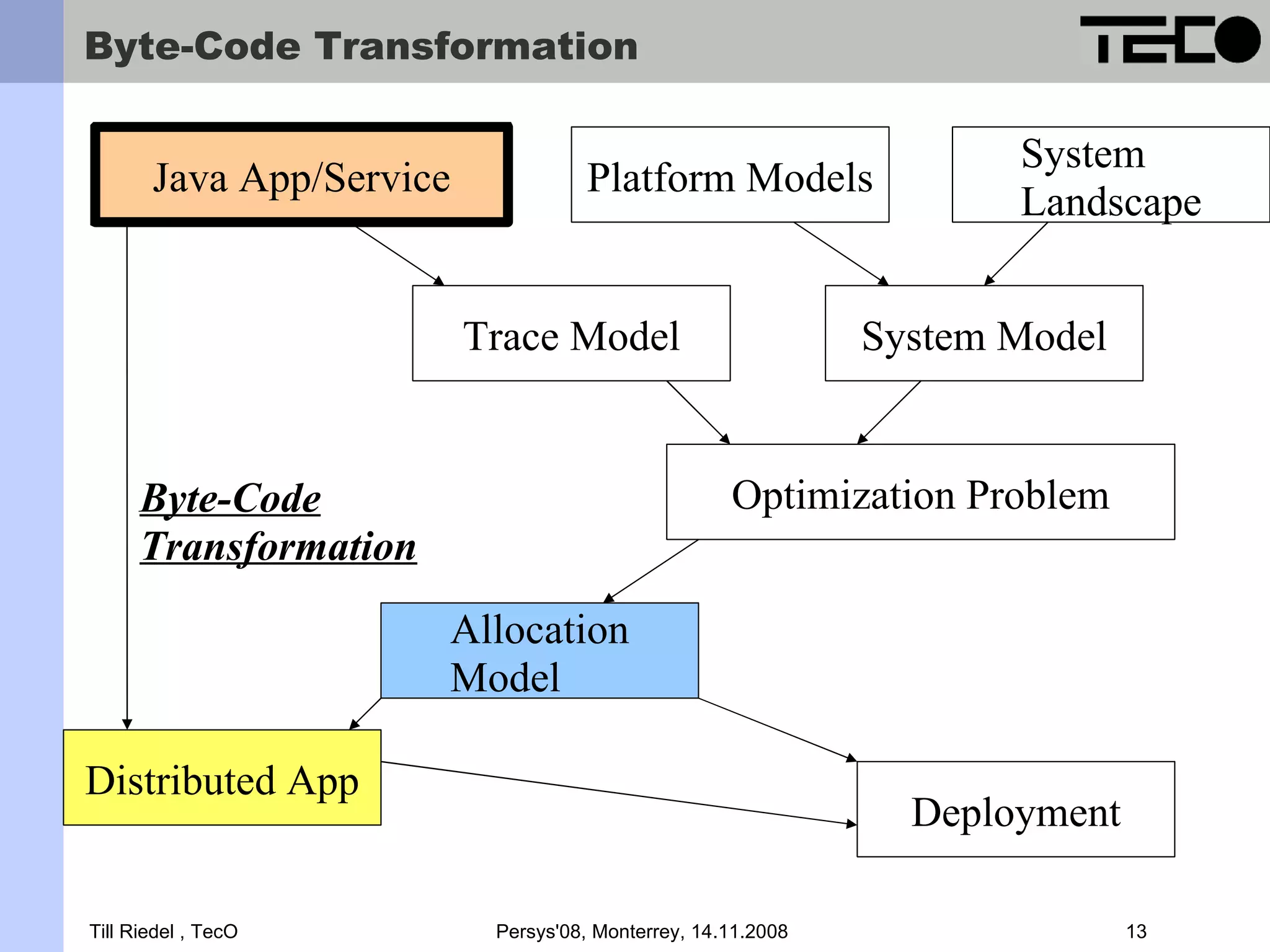 Byte-Code Transformation

TECO

Java App/Service

Platform Models

System Landscape

Trace Model

System Model

Optimization Problem

Byte-Code Transformation

Allocation Model

Distributed App

Deployment

Till Riedel , TecO

Persys'08, Monterrey, 14.11.2008

13